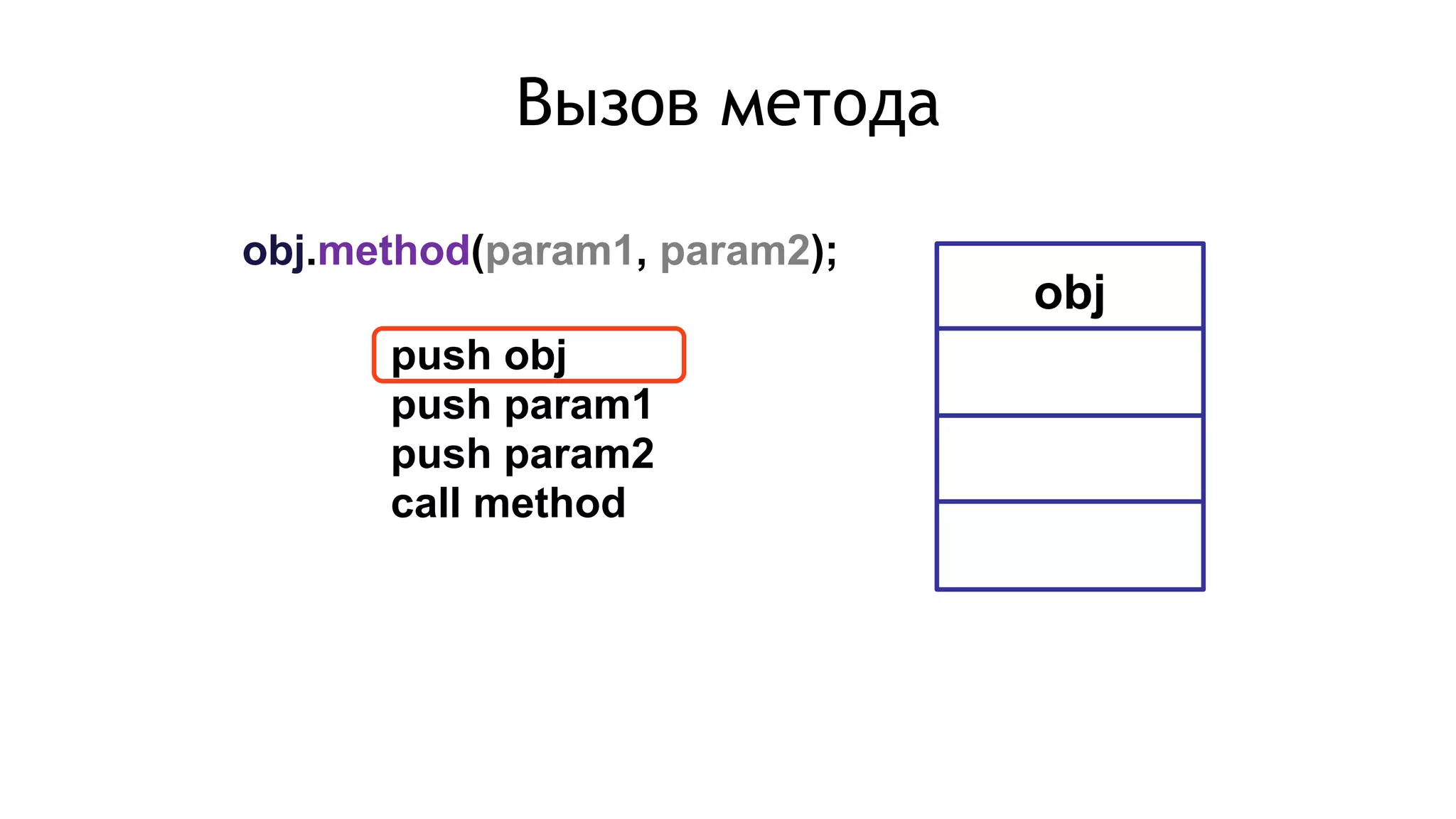 Вызов метода

obj.method(param1, param2);

push obj
push param1
push param2
call method

obj